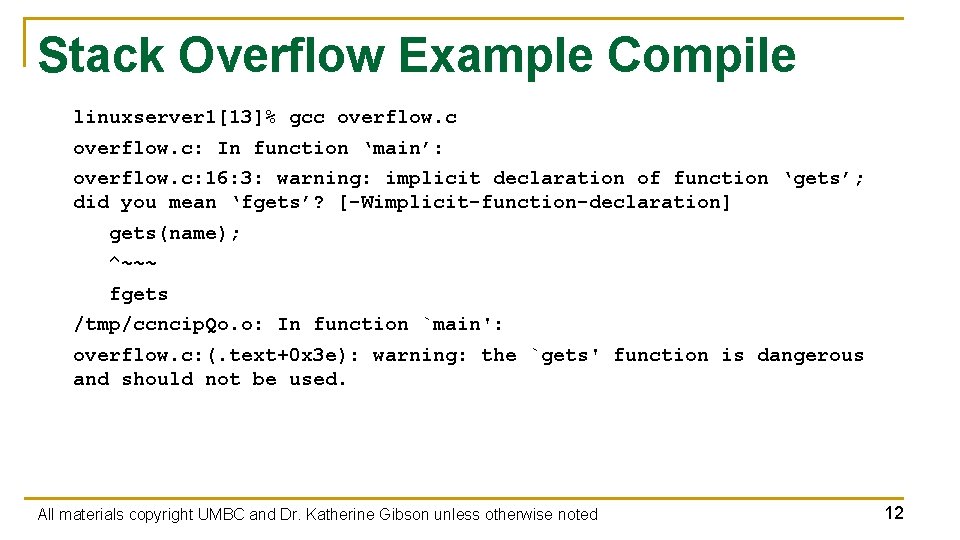 Stack Overflow Example Compile

linuxserver1[13]% gcc overflow.c

overflow.c: In function ‘main’:

overflow.c:16:3: warning: implicit declaration of function ‘gets’; did you mean ‘fgets’? [-Wimplicit-function-declaration]

gets(name);

^~~~

fgets

/tmp/ccncipQo.o: In function `main':

overflow.c:(.text+0x3e): warning: the `gets' function is dangerous and should not be used.

All materials copyright UMBC and Dr. Katherine Gibson unless otherwise noted

12